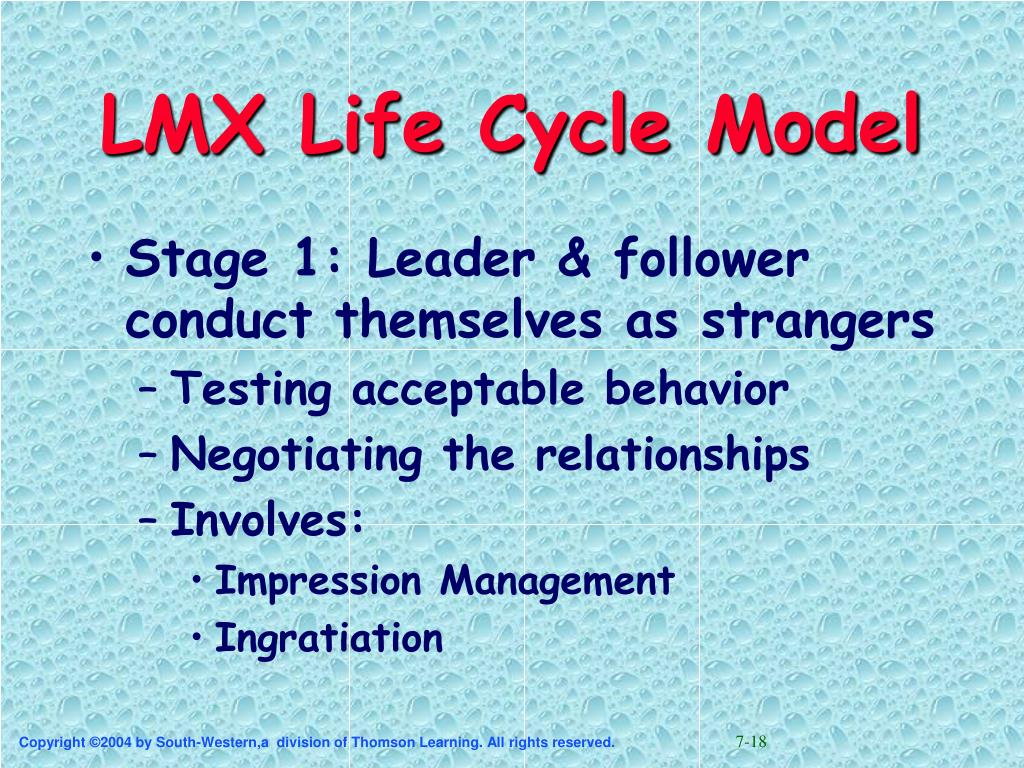 LMX Life Cycle Model

• Stage 1: Leader & follower conduct themselves as strangers
– Testing acceptable behavior
– Negotiating the relationships
– Involves:
• Impression Management
• Ingratiation

Copyright ©2004 by South-Western,a division of Thomson Learning. All rights reserved.

7-18